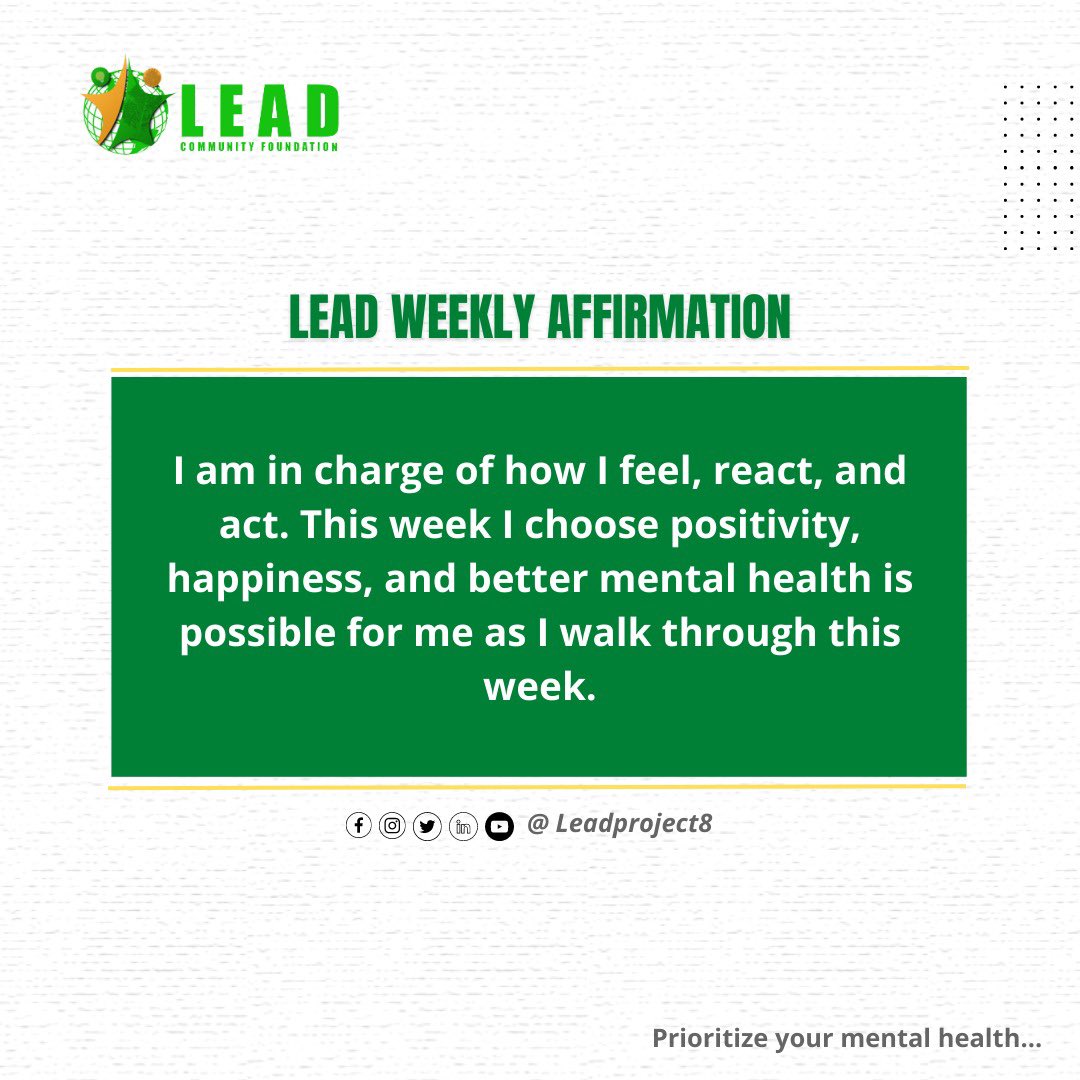 LEAD
COMMUNITY FOUNDATION

LEAD WEEKLY AFFIRMATION

I am in charge of how I feel, react, and act. This week I choose positivity, happiness, and better mental health is possible for me as I walk through this week.

@ Leadproject8

Prioritize your mental health...